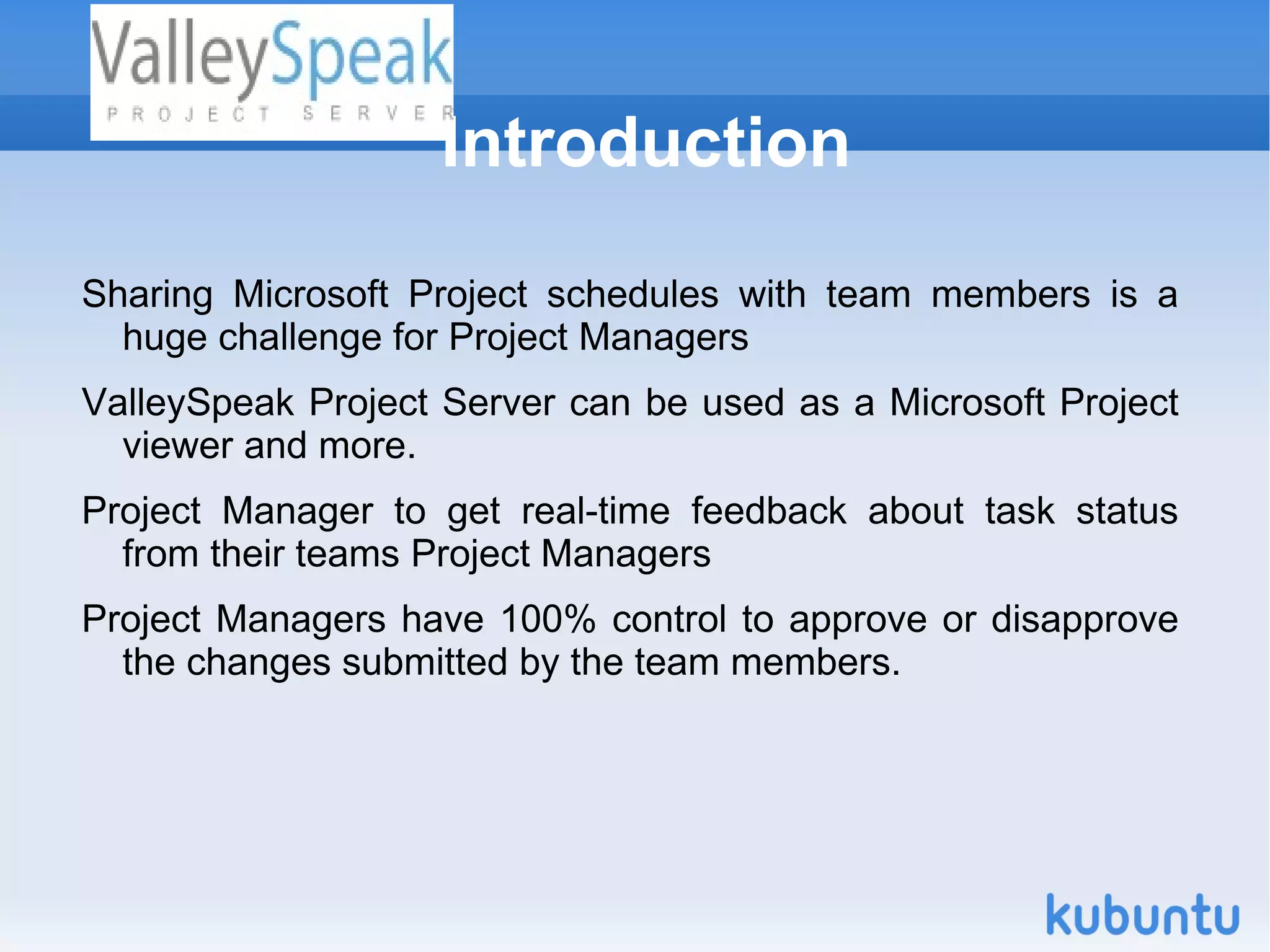 ValleySpeak
PROJECT SERVER

Introduction

Sharing Microsoft Project schedules with team members is a huge challenge for Project Managers

ValleySpeak Project Server can be used as a Microsoft Project viewer and more.

Project Manager to get real-time feedback about task status from their teams Project Managers

Project Managers have 100% control to approve or disapprove the changes submitted by the team members.

kubuntu